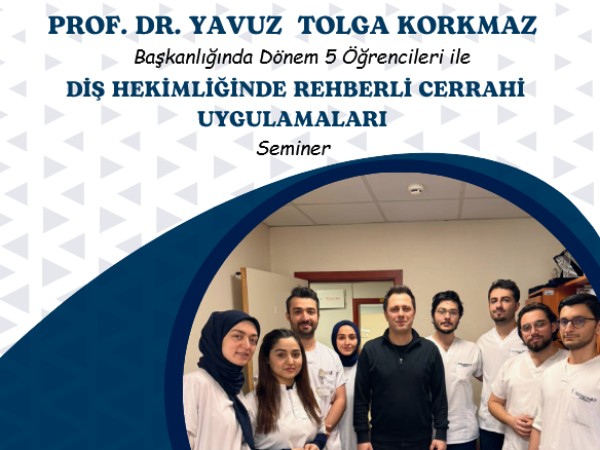 PROF. DR. YAVUZ TOLGA KORKMAZ

Başkanlığında Dönem 5 Öğrencileri ile

DİŞ HEKİMLİĞİNDE REHBERLİ CERRAHİ UYGULAMALARI

Seminer